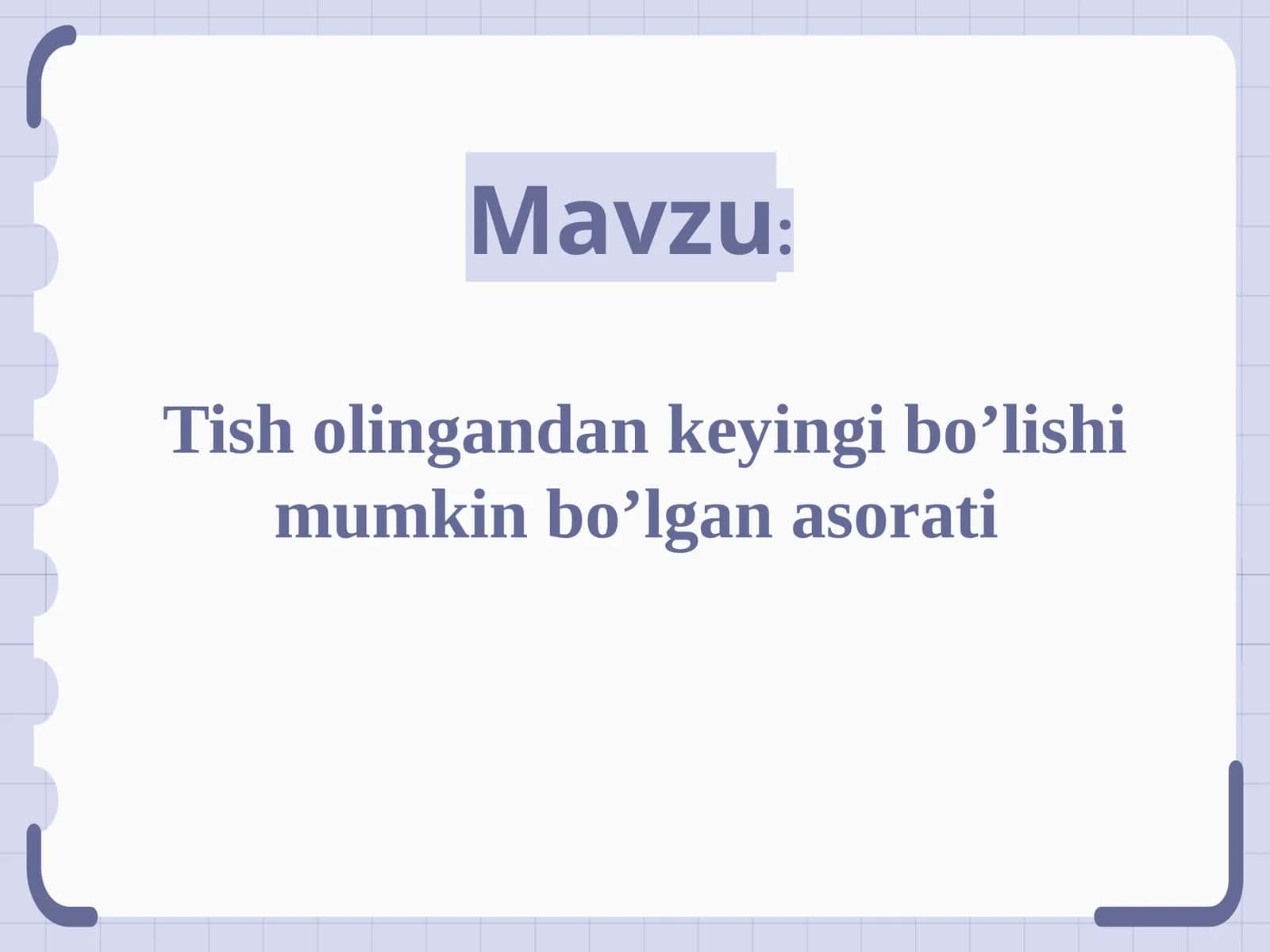 Mavzu:

Tish olingandan keyingi bo’lishi mumkin bo’lgan asorati